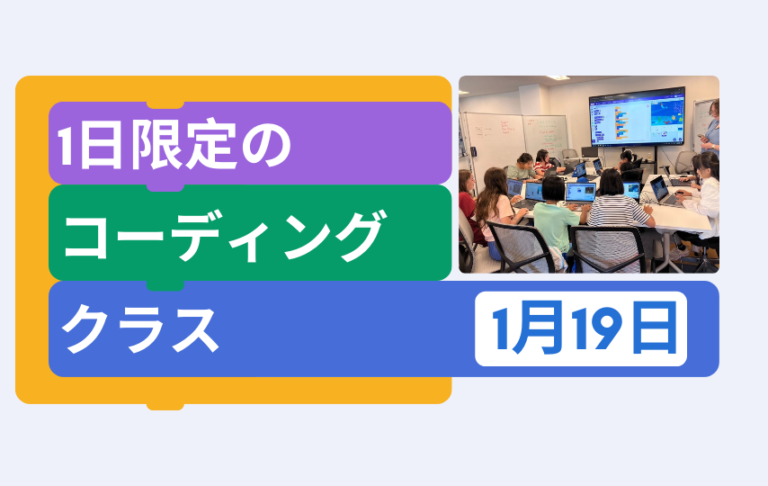 1日限定の

コーディング

クラス

1月19日